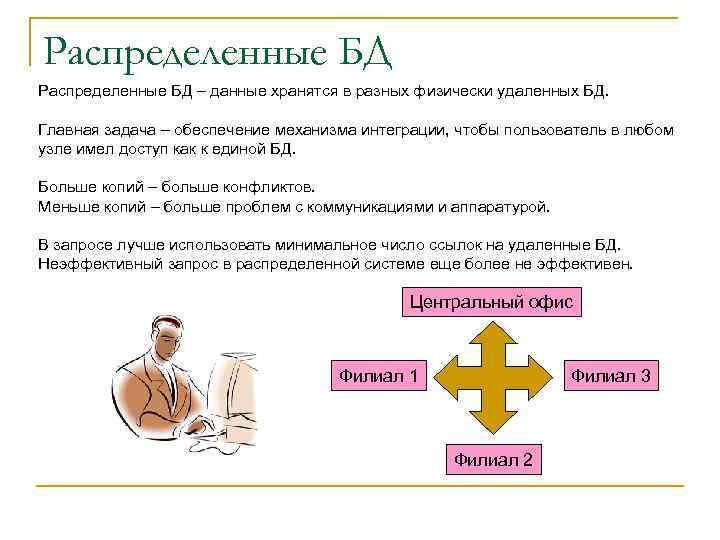 Распределенные БД

Распределенные БД – данные хранятся в разных физически удаленных БД.

Главная задача – обеспечение механизма интеграции, чтобы пользователь в любом узле имел доступ как к единой БД.

Больше копий – больше конфликтов.
Меньше копий – больше проблем с коммуникациями и аппаратурой.

В запросе лучше использовать минимальное число ссылок на удаленные БД.
Неэффективный запрос в распределенной системе еще более не эффективен.

Центральный офис

Филиал 1

Филиал 3

Филиал 2